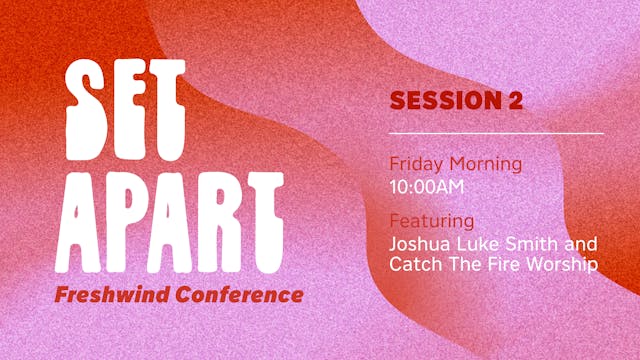 SET APART
Freshwind Conference

SESSION 2

Friday Morning
10:00AM

Featuring
Joshua Luke Smith and Catch The Fire Worship